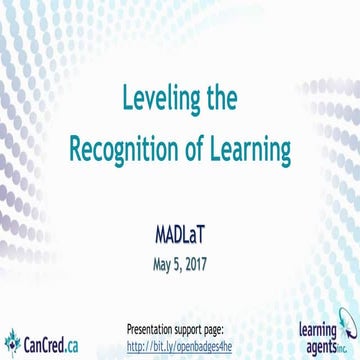 Leveling the Recognition of Learning

MADLaT

May 5, 2017

CanCred.ca

Presentation support page: http://bit.ly/openbadges4he

learning agents inc.